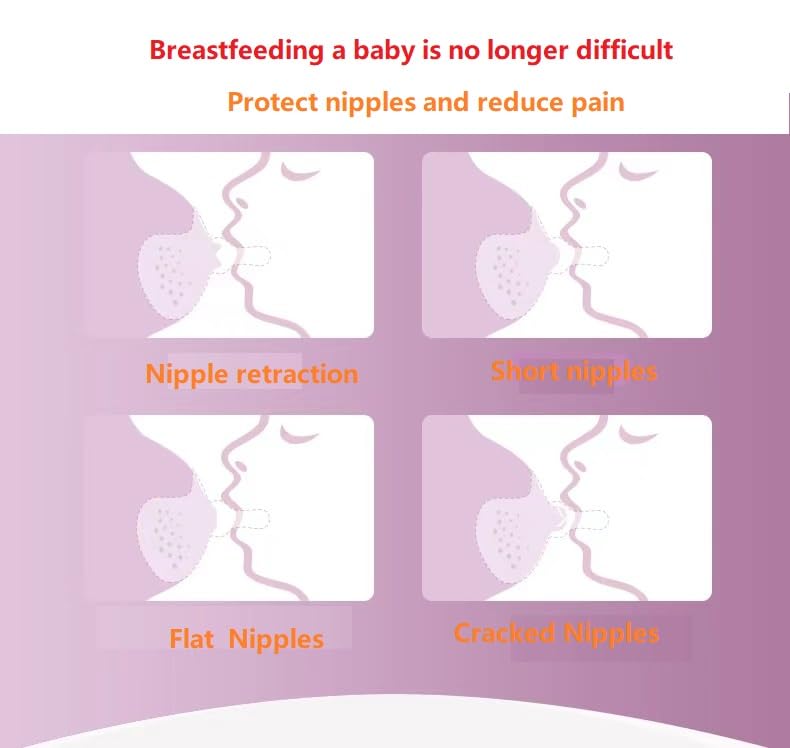 Breastfeeding a baby is no longer difficult

Protect nipples and reduce pain

Nipple retraction

Short nipples

Flat Nipples

Cracked Nipples